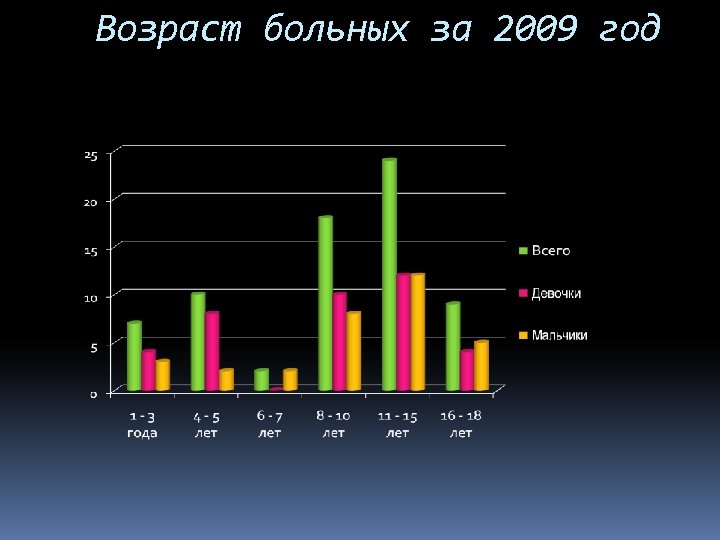 Возраст больных за 2009 год

25
20
15
10
5
0

1 - 3 года
4 - 5 лет
6 - 7 лет
8 - 10 лет
11 - 15 лет
16 - 18 лет

Всего
Девочки
Мальчики